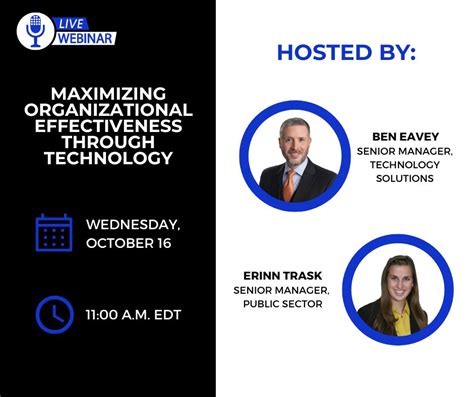 LIVE WEBINAR

MAXIMIZING ORGANIZATIONAL EFFECTIVENESS THROUGH TECHNOLOGY

WEDNESDAY, OCTOBER 16

11:00 A.M. EDT

HOSTED BY:

BEN EAVEY
SENIOR MANAGER, TECHNOLOGY SOLUTIONS

ERINN TRASK
SENIOR MANAGER, PUBLIC SECTOR